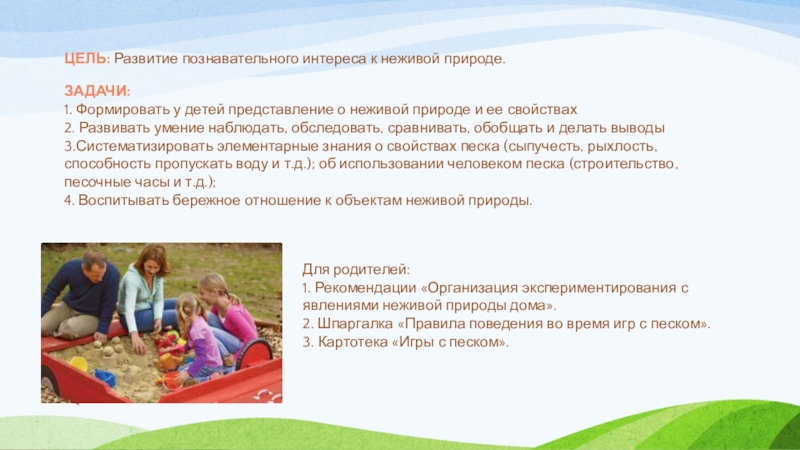 ЦЕЛЬ: Развитие познавательного интереса к неживой природе.

ЗАДАЧИ:
1. Формировать у детей представление о неживой природе и ее свойствах
2. Развивать умение наблюдать, обследовать, сравнивать, обобщать и делать выводы
3.Систематизировать элементарные знания о свойствах песка (сыпучесть, рыхлость, способность пропускать воду и т.д.); об использовании человеком песка (строительство, песочные часы и т.д.);
4. Воспитывать бережное отношение к объектам неживой природы.

Для родителей:
1. Рекомендации «Организация экспериментирования с явлениями неживой природы дома».
2. Шпаргалка «Правила поведения во время игр с песком».
3. Картотека «Игры с песком».